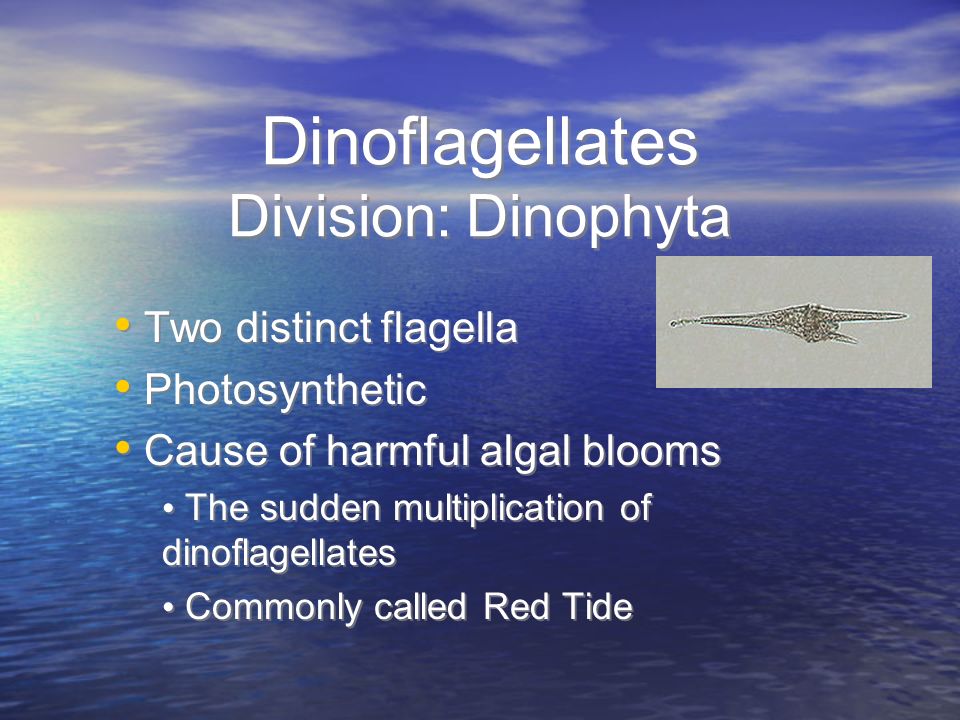 Dinoflagellates
Division: Dinophyta

• Two distinct flagella
• Photosynthetic
• Cause of harmful algal blooms
  • The sudden multiplication of dinoflagellates
  • Commonly called Red Tide